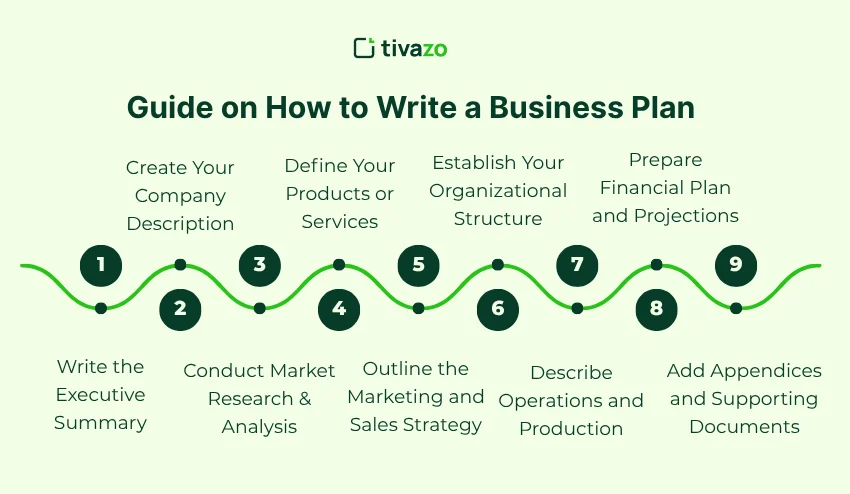 tivazo

Guide on How to Write a Business Plan

1
Write the Executive Summary

2
Create Your Company Description

3
Conduct Market Research & Analysis

4
Define Your Products or Services

5
Outline the Marketing and Sales Strategy

6
Establish Your Organizational Structure

7
Describe Operations and Production

8
Prepare Financial Plan and Projections

9
Add Appendices and Supporting Documents